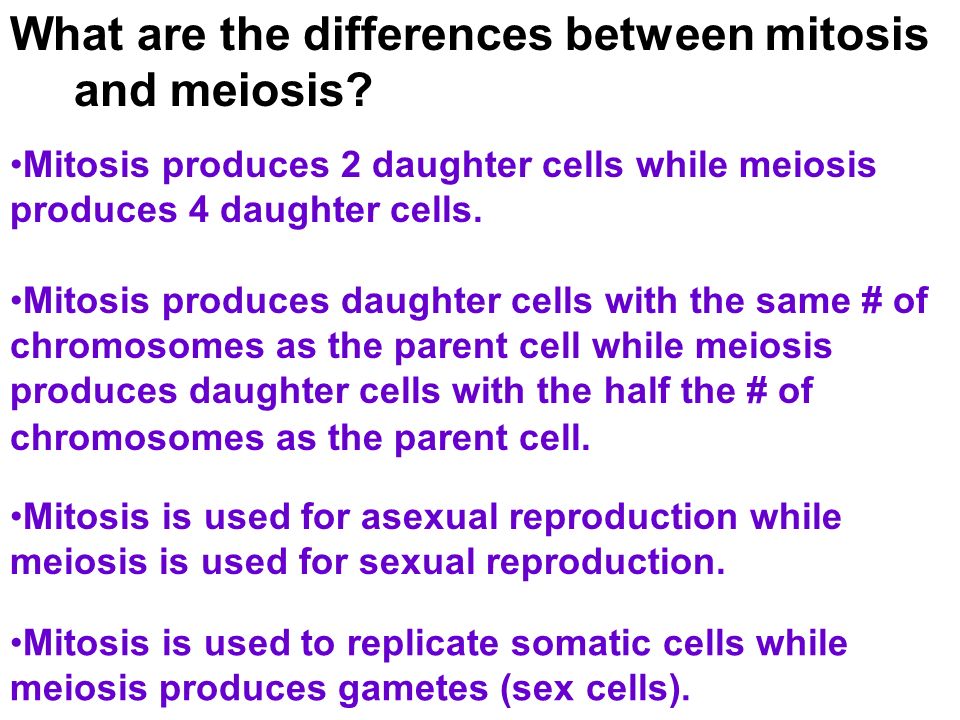 What are the differences between mitosis and meiosis?

•Mitosis produces 2 daughter cells while meiosis produces 4 daughter cells.

•Mitosis produces daughter cells with the same # of chromosomes as the parent cell while meiosis produces daughter cells with the half the # of chromosomes as the parent cell.

•Mitosis is used for asexual reproduction while meiosis is used for sexual reproduction.

•Mitosis is used to replicate somatic cells while meiosis produces gametes (sex cells).